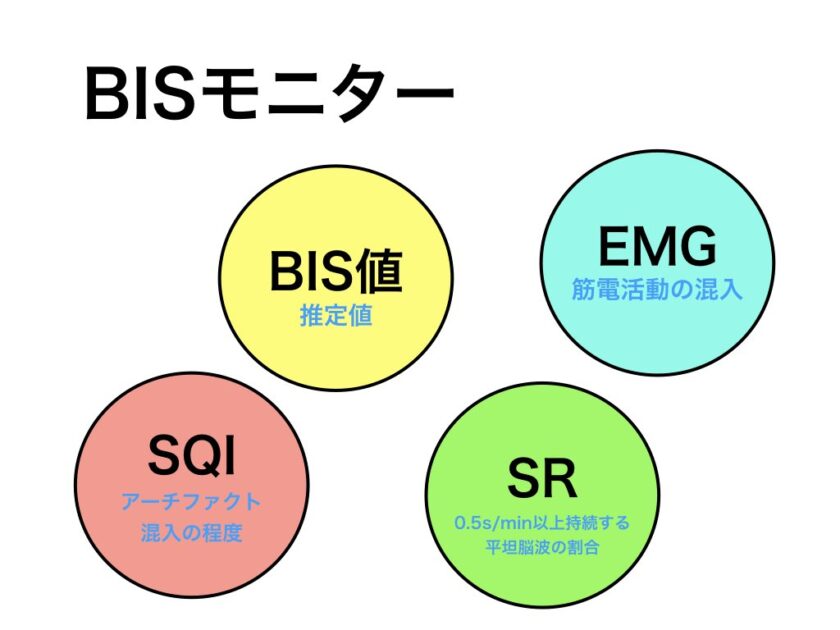 BISモニター

BIS値
推定値

EMG
筋電活動の混入

SQI
アーチファクト
混入の程度

SR
0.5s/min以上持続する
平坦脳波の割合